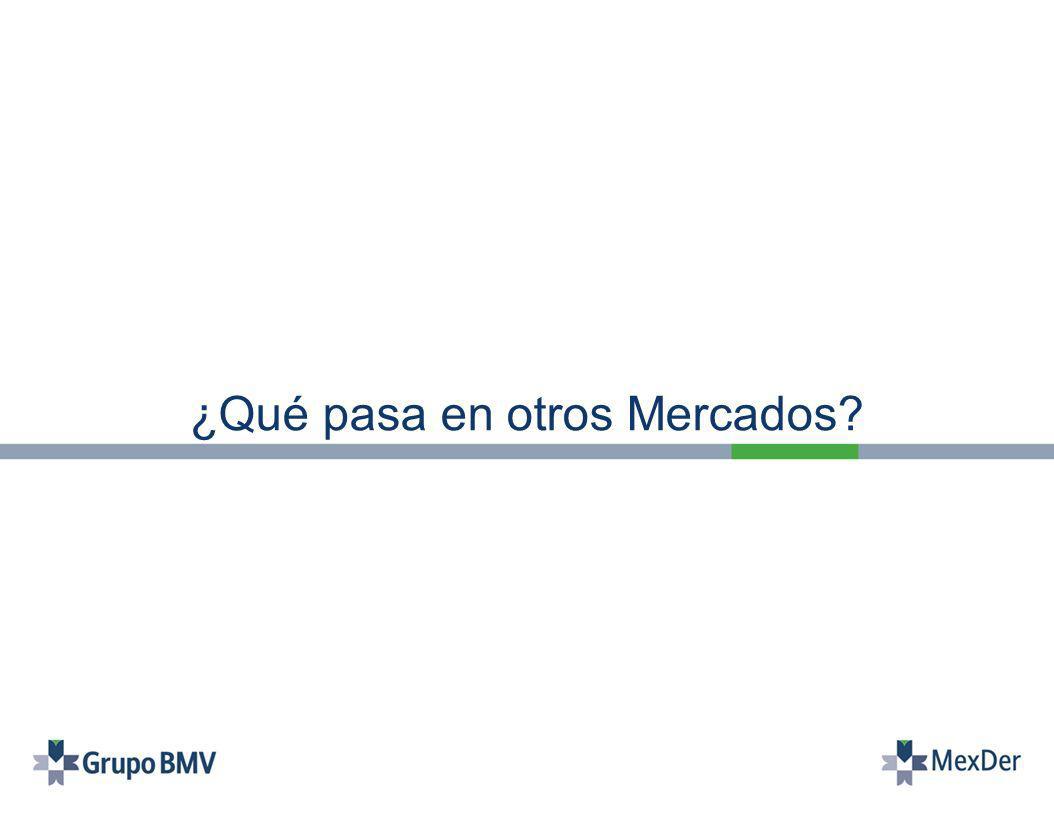 ¿Qué pasa en otros Mercados?

Grupo BMV

MexDer